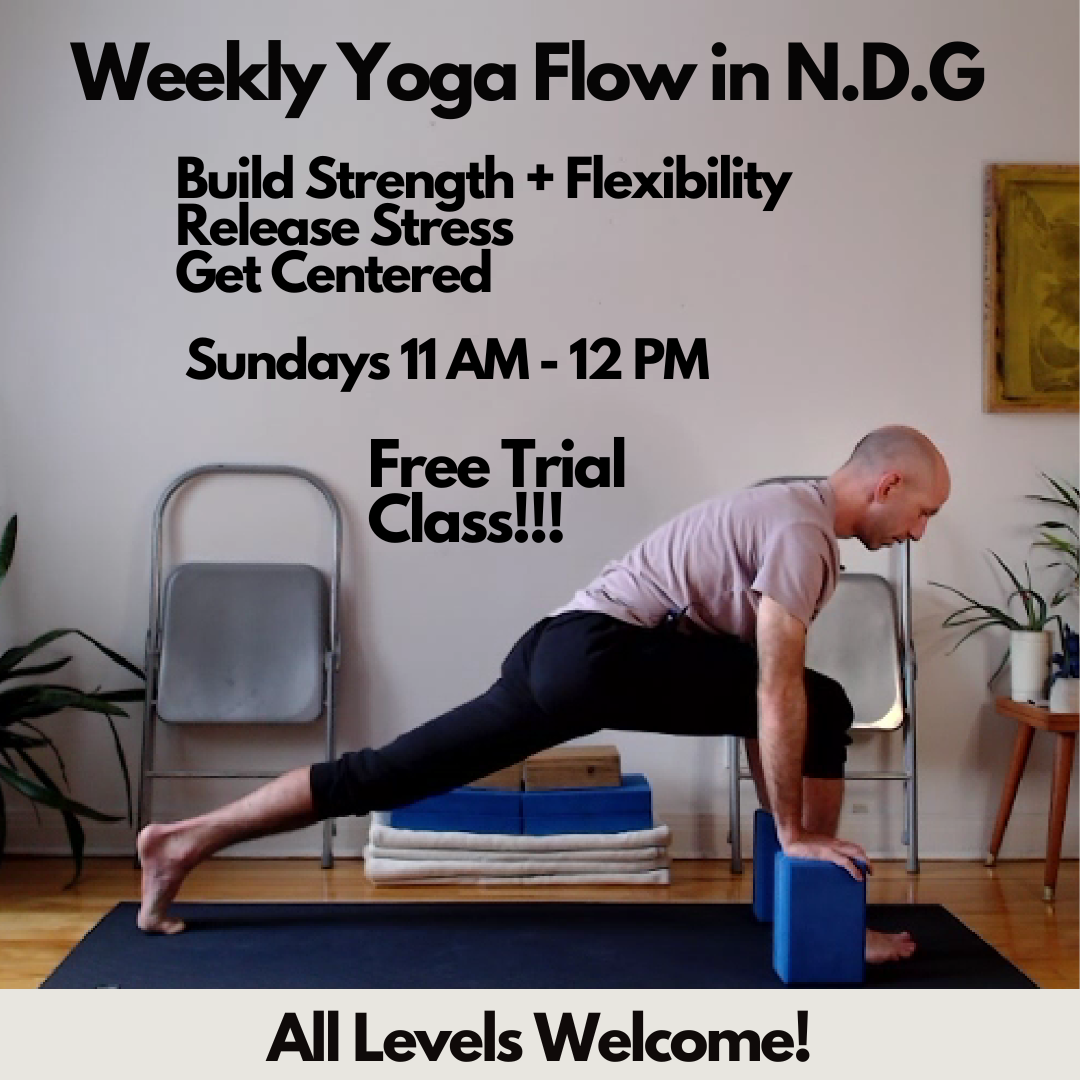 Weekly Yoga Flow in N.D.G

Build Strength + Flexibility
Release Stress
Get Centered

Sundays 11 AM - 12 PM

Free Trial Class!!!

All Levels Welcome!